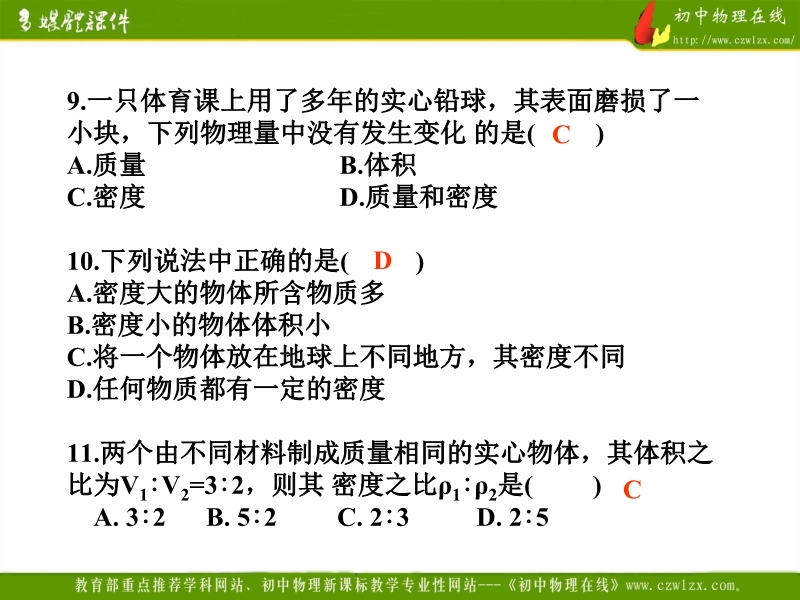 多媒體課件

初中物理在线
http://www.czwlzx.com/

9.一只体育课上用了多年的实心铅球，其表面磨损了一小块，下列物理量中没有发生变化 的是( C )
A.质量
B.体积
C.密度
D.质量和密度

10.下列说法中正确的是( D )
A.密度大的物体所含物质多
B.密度小的物体体积小
C.将一个物体放在地球上不同地方，其密度不同
D.任何物质都有一定的密度

11.两个由不同材料制成质量相同的实心物体，其体积之比为$V_1:V_2=3:2$，则其 密度之比$\rho_1:\rho_2$是( ) C
A. 3∶2
B. 5∶2
C. 2∶3
D. 2∶5

教育部重点推荐学科网站、初中物理新课标教学专业性网站---《初中物理在线》www.czwlzx.com。